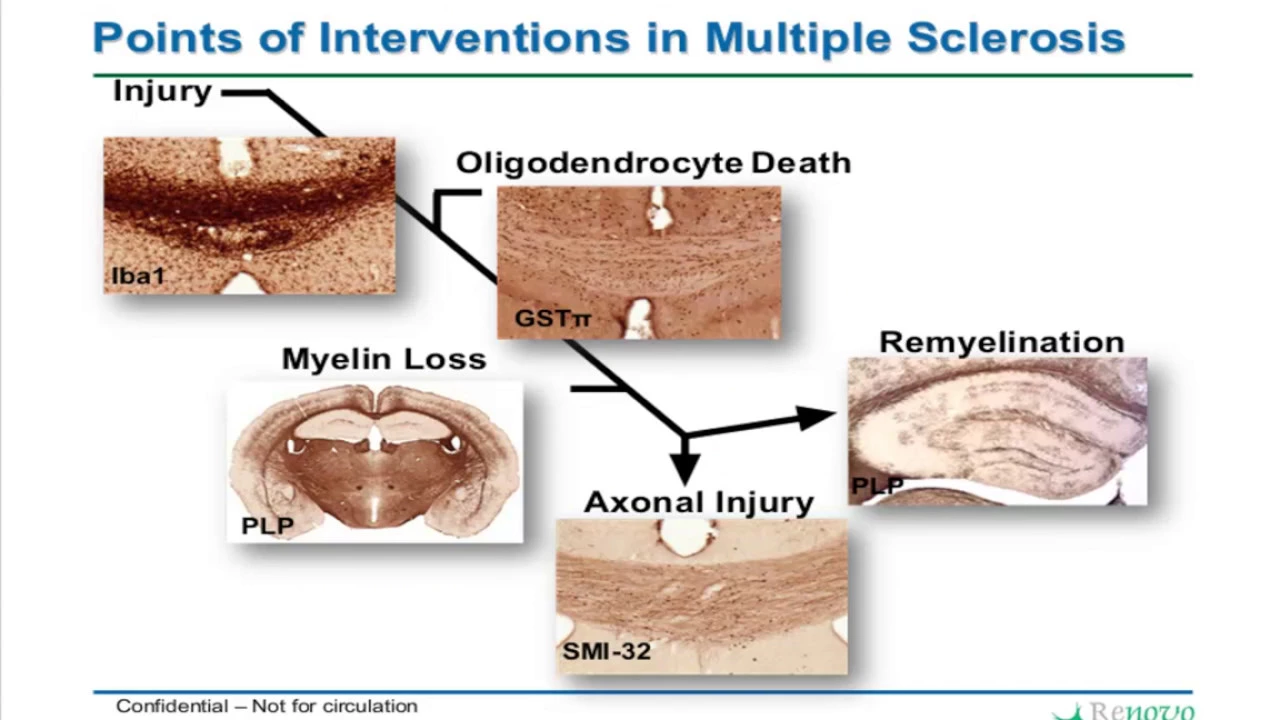 Points of Interventions in Multiple Sclerosis

Injury

Iba1

Oligodendrocyte Death

GSTπ

Myelin Loss

PLP

Remyelination

PLP

Axonal Injury

SMI-32

Confidential – Not for circulation

Renovo